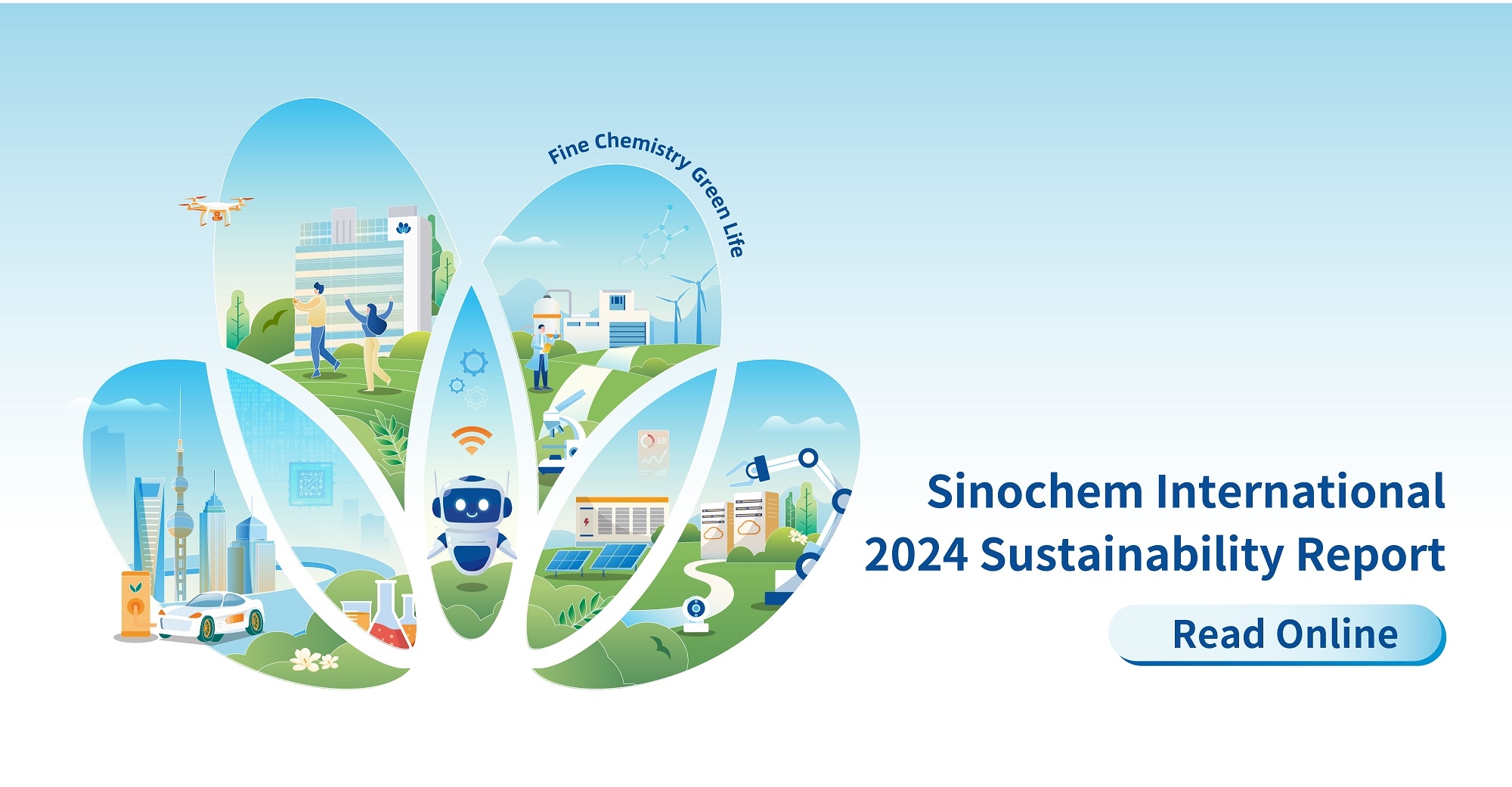 Fine Chemistry Green Life

Sinochem International
2024 Sustainability Report

Read Online